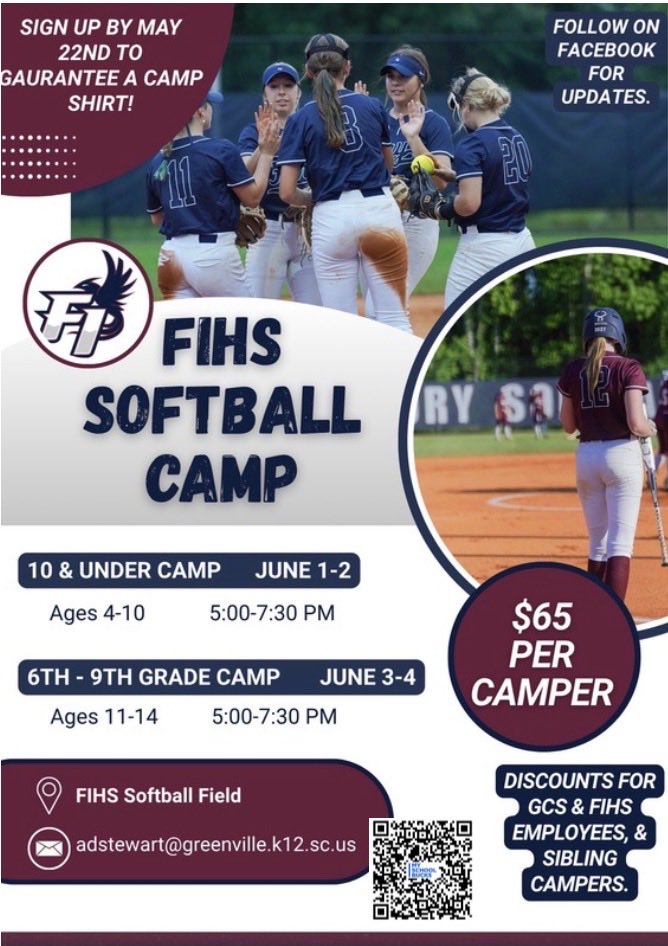 SIGN UP BY MAY 22ND TO GAURANTEE A CAMP SHIRT!

FOLLOW ON FACEBOOK FOR UPDATES.

11 20

FI

FIHS SOFTBALL CAMP

12

10 & UNDER CAMP JUNE 1-2
Ages 4-10 5:00-7:30 PM

6TH - 9TH GRADE CAMP JUNE 3-4
Ages 11-14 5:00-7:30 PM

$65 PER CAMPER

FIHS Softball Field

adstewart@greenville.k12.sc.us

MY SCHOOL BUCKS

DISCOUNTS FOR GCS & FIHS EMPLOYEES, & SIBLING CAMPERS.